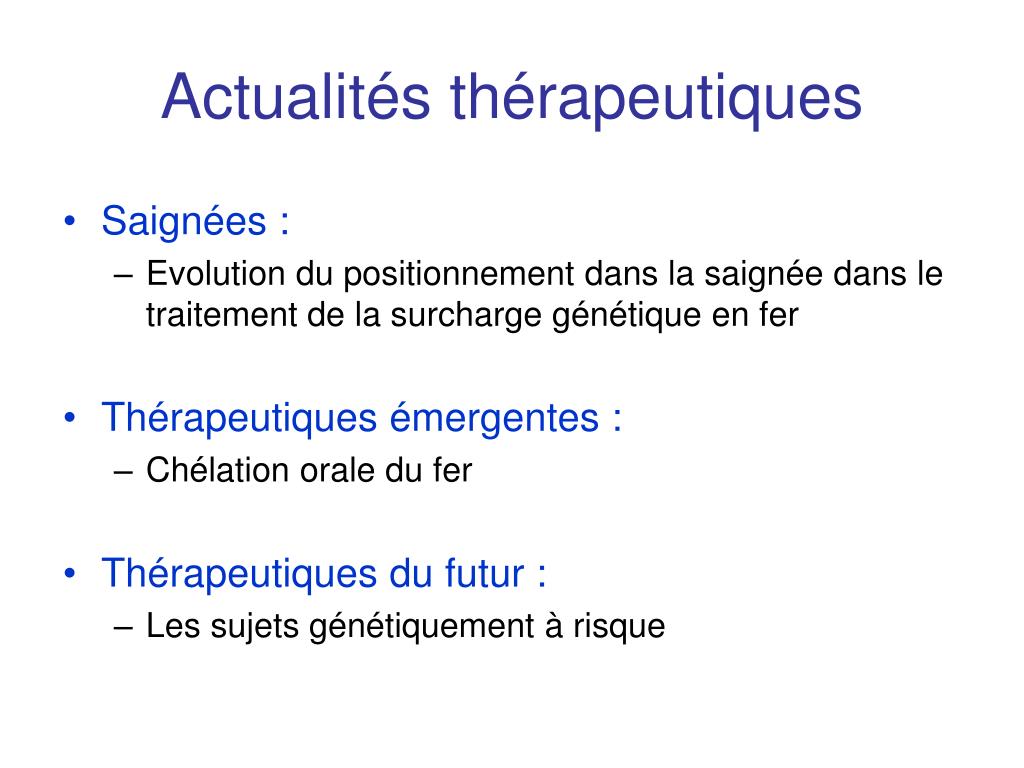 Actualités thérapeutiques

• Saignées :
– Evolution du positionnement dans la saignée dans le traitement de la surcharge génétique en fer

• Thérapeutiques émergentes :
– Chélation orale du fer

• Thérapeutiques du futur :
– Les sujets génétiquement à risque